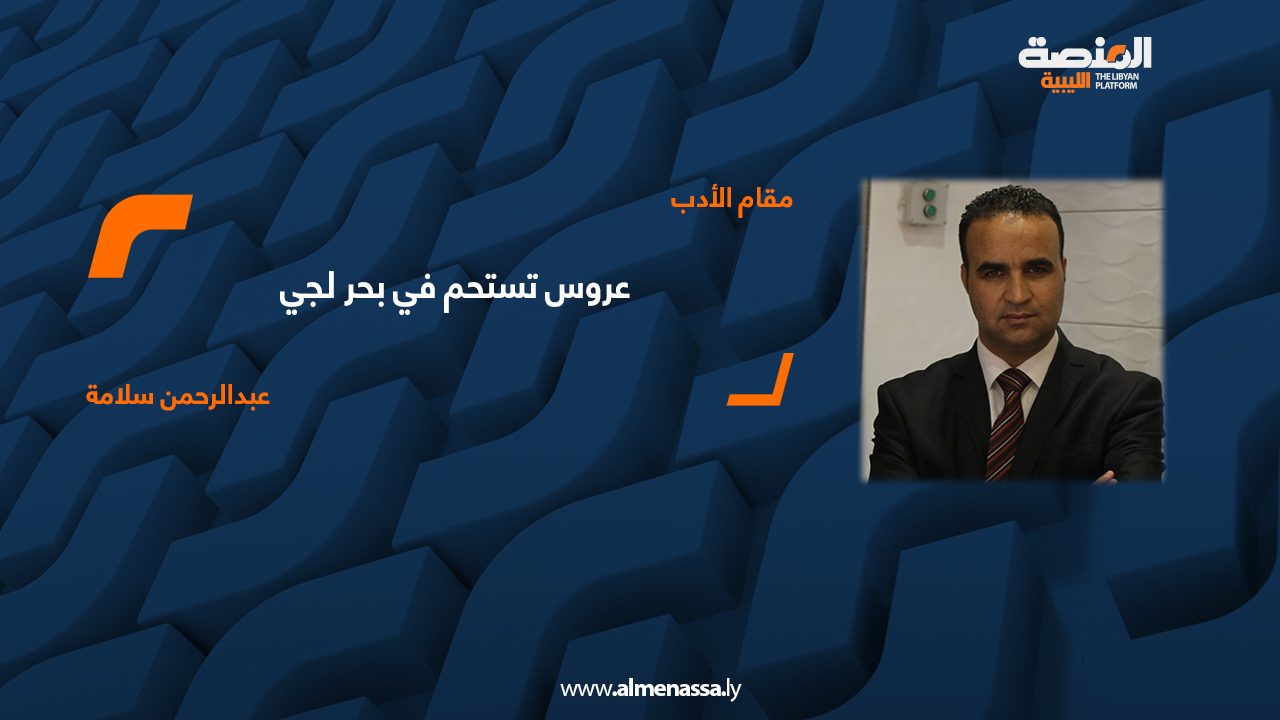 المنصة الليبية
THE LIBYAN PLATFORM

مقام الأدب

عروس تستحم في بحر لجي

عبدالرحمن سلامة

www.almenassa.ly